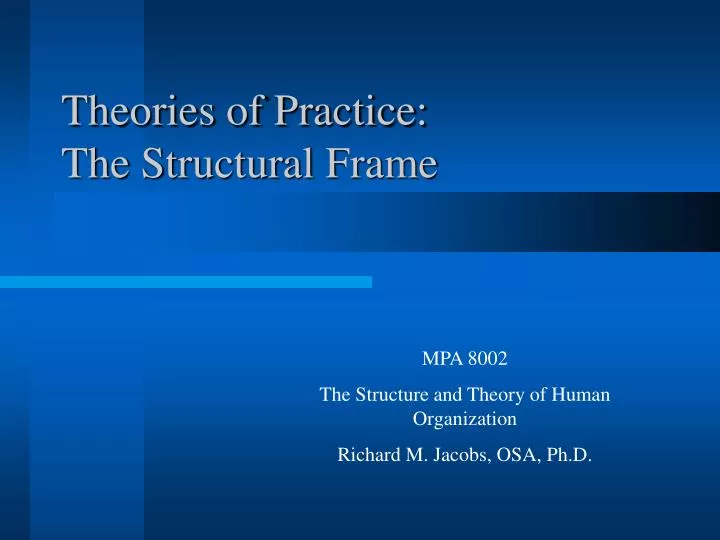 Theories of Practice:
The Structural Frame

MPA 8002

The Structure and Theory of Human Organization

Richard M. Jacobs, OSA, Ph.D.